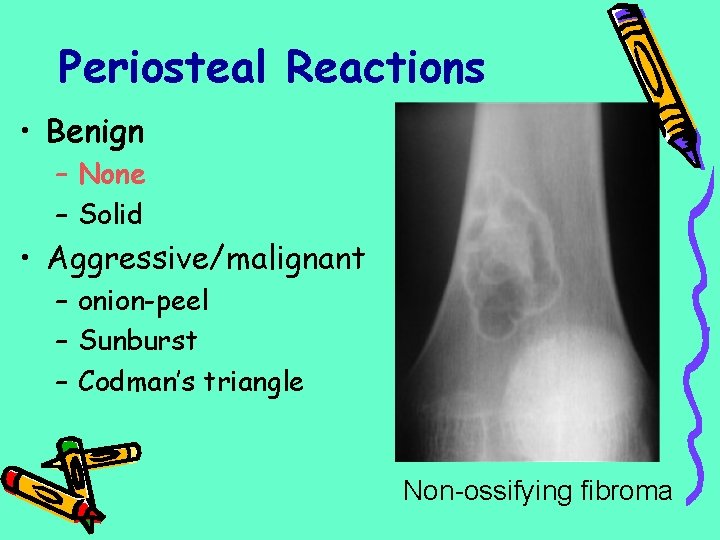 Periosteal Reactions

• Benign
  – None
  – Solid
• Aggressive/malignant
  – onion-peel
  – Sunburst
  – Codman's triangle

Non-ossifying fibroma